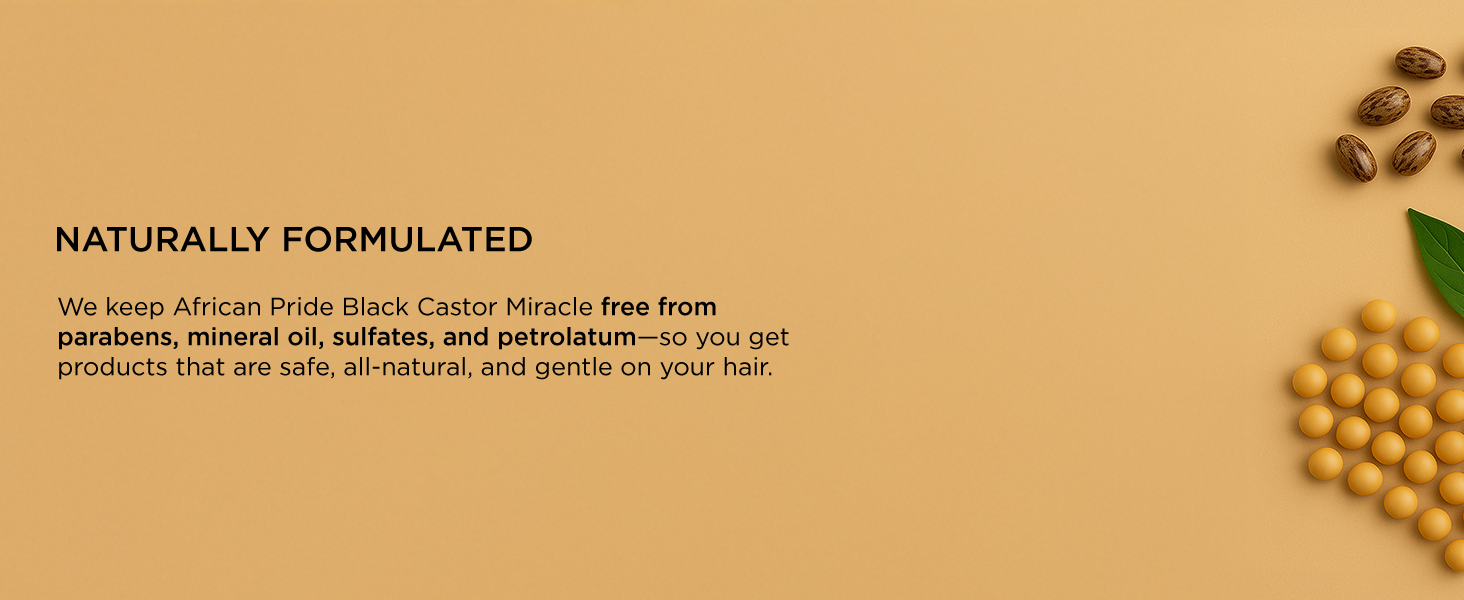 NATURALLY FORMULATED

We keep African Pride Black Castor Miracle free from parabens, mineral oil, sulfates, and petrolatum—so you get products that are safe, all-natural, and gentle on your hair.